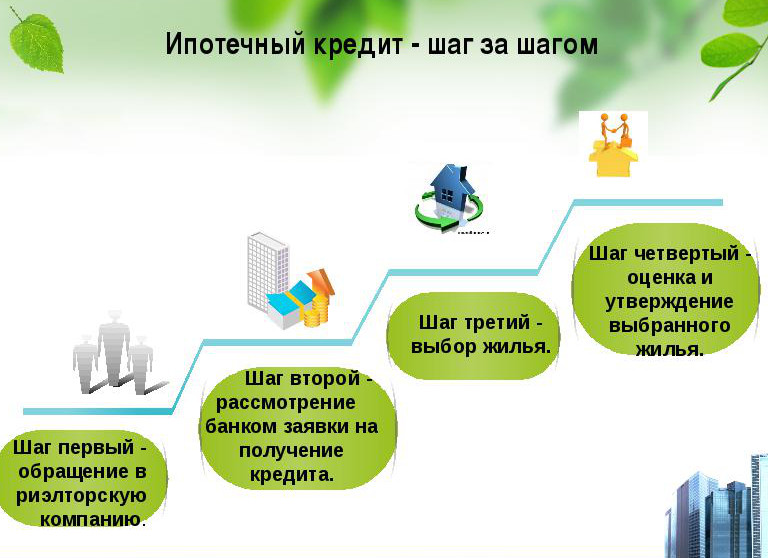 Ипотечный кредит - шаг за шагом

Шаг первый - обращение в риэлторскую компанию.

Шаг второй - рассмотрение банком заявки на получение кредита.

Шаг третий - выбор жилья.

Шаг четвертый - оценка и утверждение выбранного жилья.